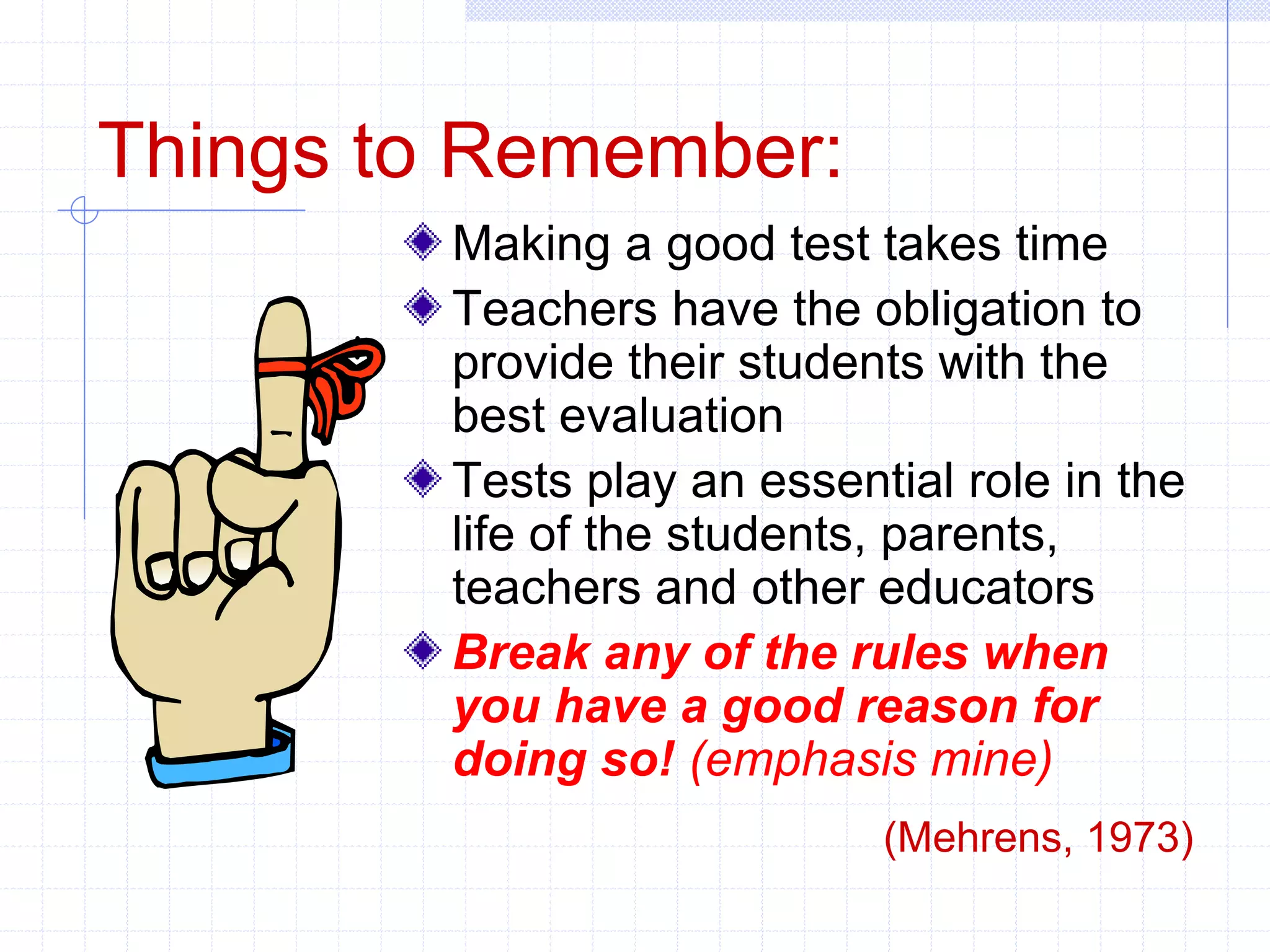 Things to Remember:

Making a good test takes time

Teachers have the obligation to provide their students with the best evaluation

Tests play an essential role in the life of the students, parents, teachers and other educators

Break any of the rules when you have a good reason for doing so! (emphasis mine)

(Mehrens, 1973)